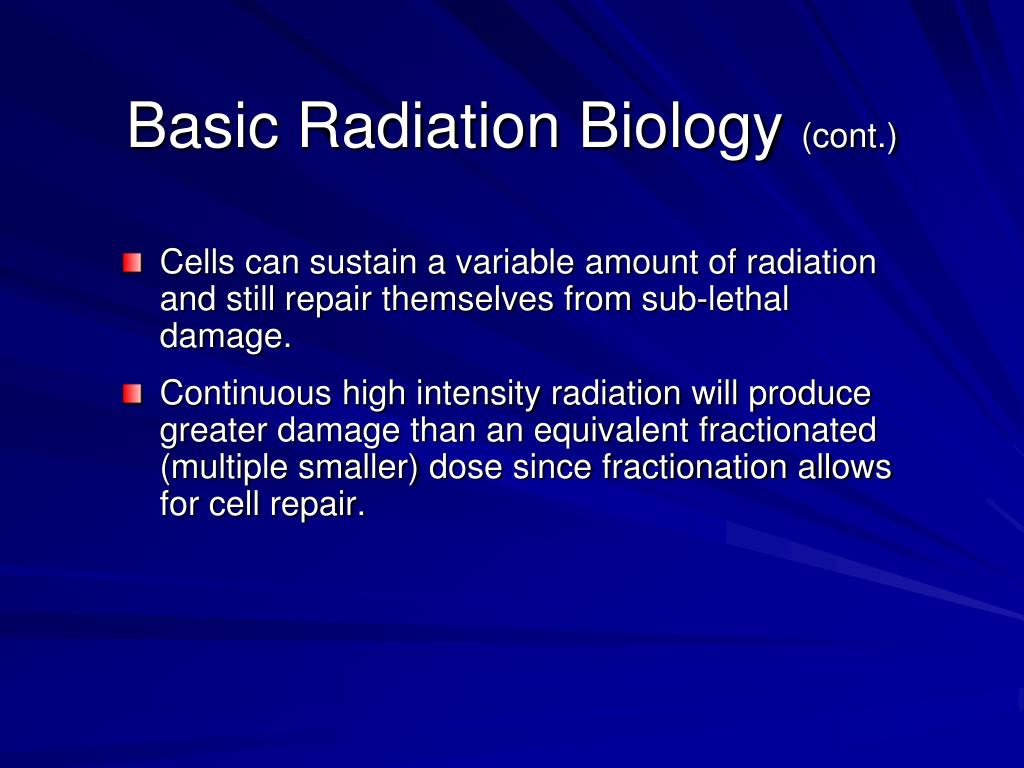 Basic Radiation Biology (cont.)

Cells can sustain a variable amount of radiation and still repair themselves from sub-lethal damage.

Continuous high intensity radiation will produce greater damage than an equivalent fractionated (multiple smaller) dose since fractionation allows for cell repair.